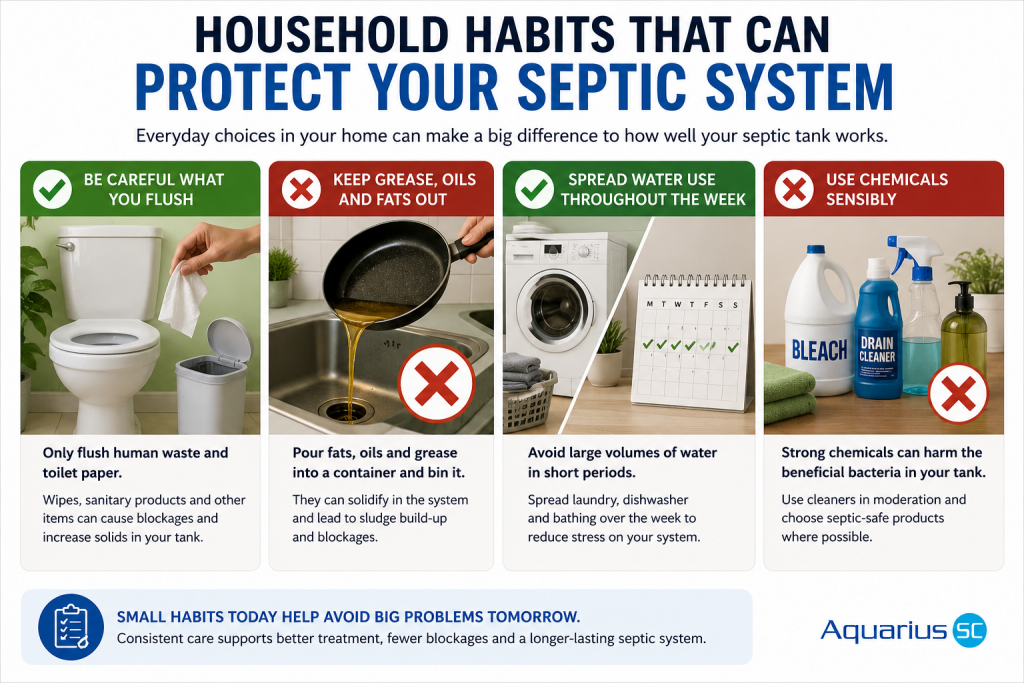 HOUSEHOLD HABITS THAT CAN
PROTECT YOUR SEPTIC SYSTEM

Everyday choices in your home can make a big difference to how well your septic tank works.

BE CAREFUL WHAT YOU FLUSH

Only flush human waste and toilet paper.

Wipes, sanitary products and other items can cause blockages and increase solids in your tank.

KEEP GREASE, OILS AND FATS OUT

Pour fats, oils and grease into a container and bin it.

They can solidify in the system and lead to sludge build-up and blockages.

SPREAD WATER USE THROUGHOUT THE WEEK

M T W T F S S

Avoid large volumes of water in short periods.

Spread laundry, dishwasher and bathing over the week to reduce stress on your system.

USE CHEMICALS SENSIBLY

BLEACH
DRAIN CLEANER

Strong chemicals can harm the beneficial bacteria in your tank.

Use cleaners in moderation and choose septic-safe products where possible.

SMALL HABITS TODAY HELP AVOID BIG PROBLEMS TOMORROW.
Consistent care supports better treatment, fewer blockages and a longer-lasting septic system.

Aquarius SC